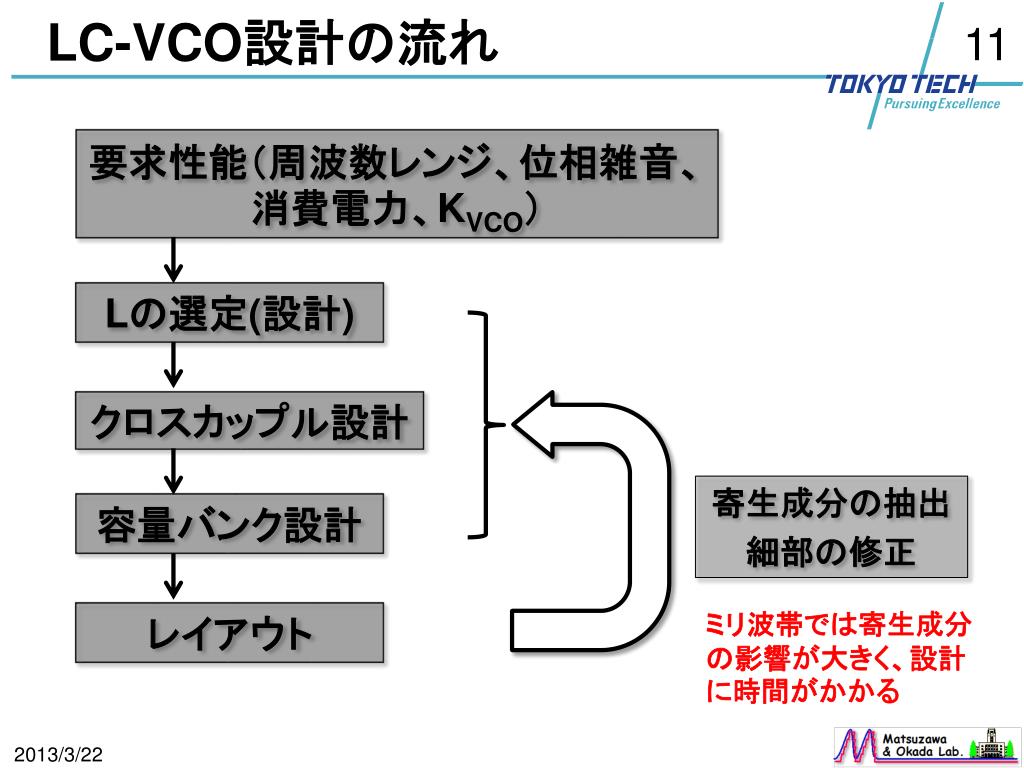 LC-VCO設計の流れ

11

TOKYO TECH
Pursuing Excellence

要求性能（周波数レンジ、位相雑音、消費電力、$K_{VCO}$）

Lの選定(設計)

クロスカップル設計

容量バンク設計

レイアウト

寄生成分の抽出
細部の修正

ミリ波帯では寄生成分の影響が大きく、設計に時間がかかる

2013/3/22

Matsuzawa & Okada Lab.